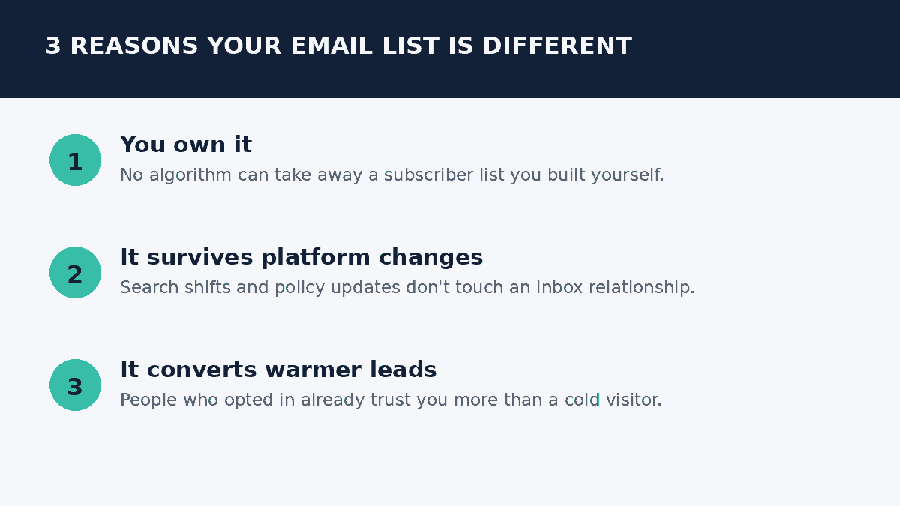 3 REASONS YOUR EMAIL LIST IS DIFFERENT

1
You own it
No algorithm can take away a subscriber list you built yourself.

2
It survives platform changes
Search shifts and policy updates don't touch an inbox relationship.

3
It converts warmer leads
People who opted in already trust you more than a cold visitor.